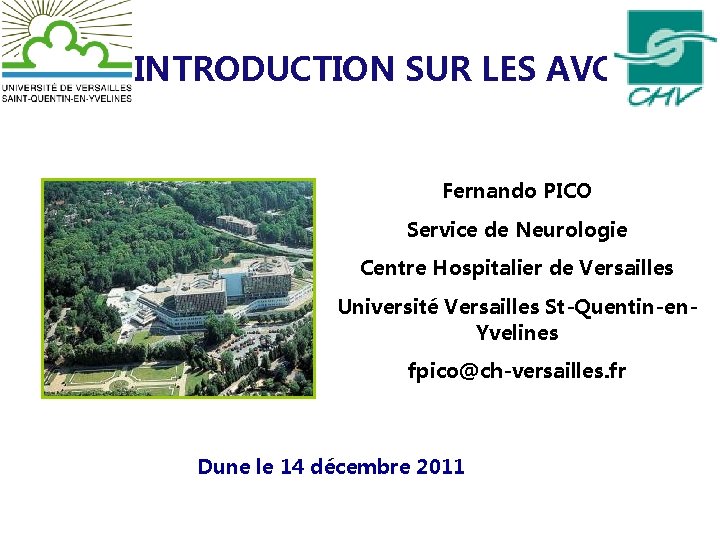 UNIVERSITÉ DE VERSAILLES
SAINT-QUENTIN-EN-YVELINES

INTRODUCTION SUR LES AVC

CHV

Fernando PICO

Service de Neurologie

Centre Hospitalier de Versailles

Université Versailles St-Quentin-en-Yvelines

fpico@ch-versailles.fr

Dune le 14 décembre 2011